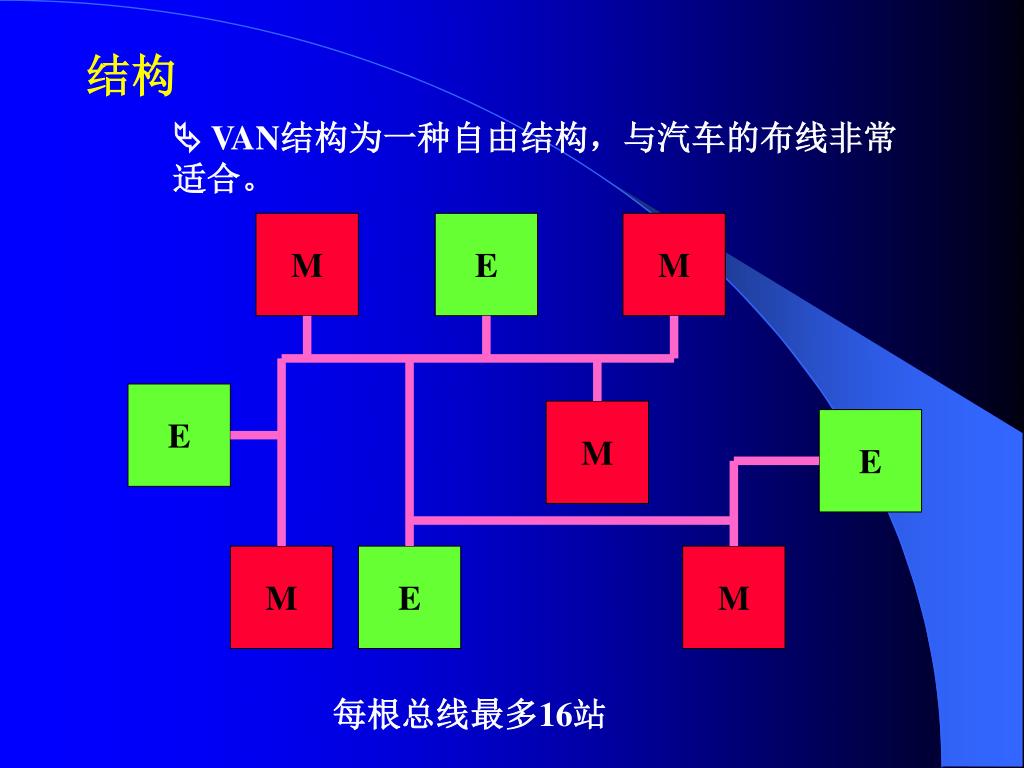 结构

VAN结构为一种自由结构，与汽车的布线非常适合。

M

E

M

E

M

E

M

E

M

每根总线最多16站